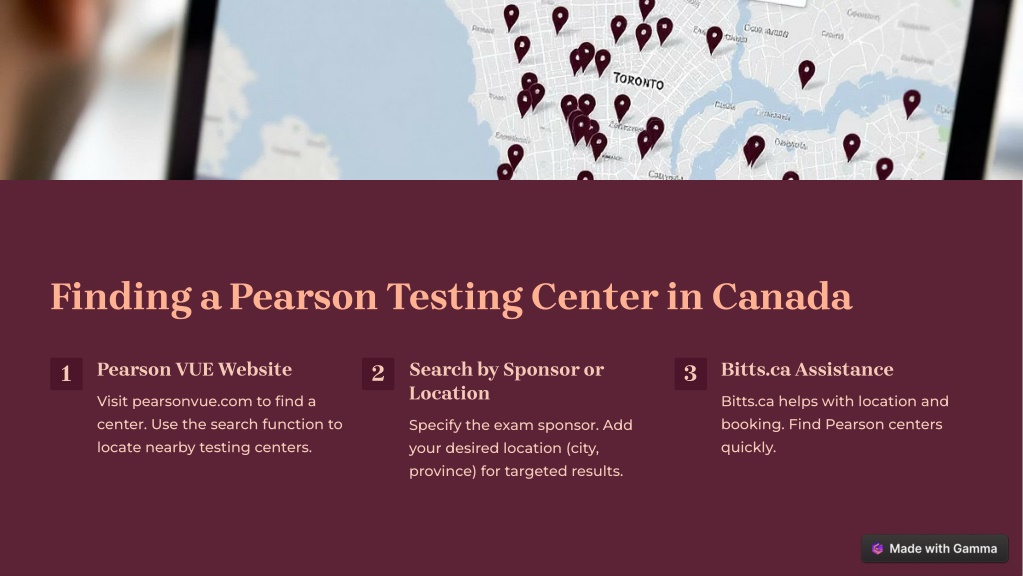 TORONTO

Finding a Pearson Testing Center in Canada

1

Pearson VUE Website

Visit pearsonvue.com to find a center. Use the search function to locate nearby testing centers.

2

Search by Sponsor or Location

Specify the exam sponsor. Add your desired location (city, province) for targeted results.

3

Bitts.ca Assistance

Bitts.ca helps with location and booking. Find Pearson centers quickly.

Made with Gamma